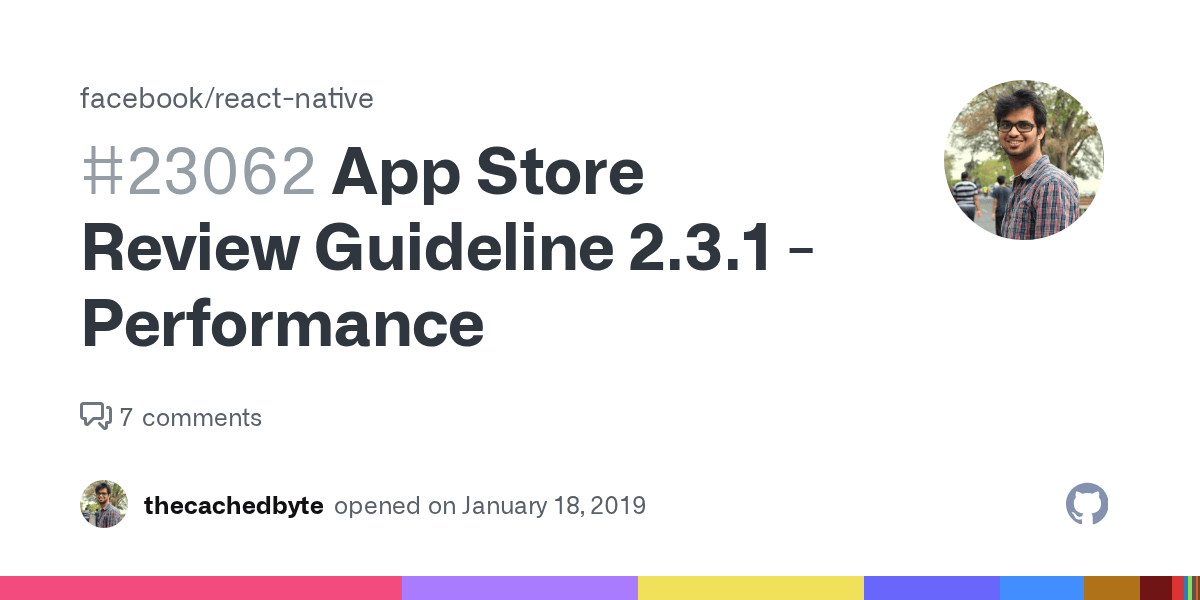 facebook/react-native

#23062 App Store Review Guideline 2.3.1 - Performance

7 comments

thecachedbyte opened on January 18, 2019